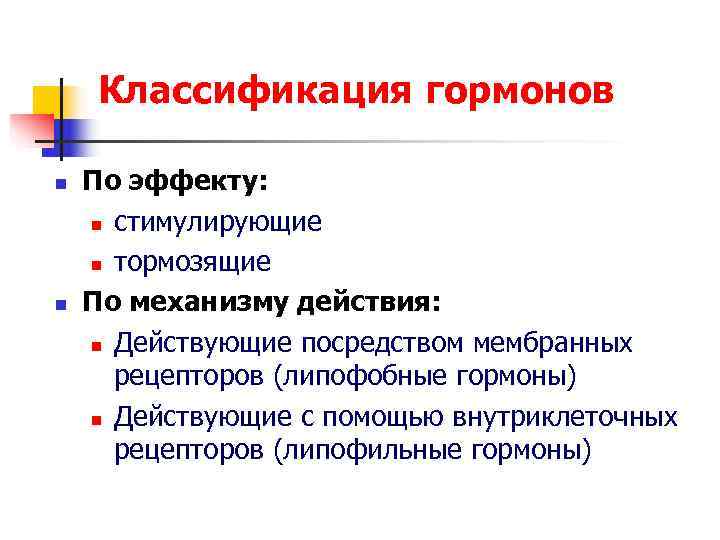 Классификация гормонов

По эффекту:
стимулирующие
тормозящие
По механизму действия:
Действующие посредством мембранных рецепторов (липофобные гормоны)
Действующие с помощью внутриклеточных рецепторов (липофильные гормоны)